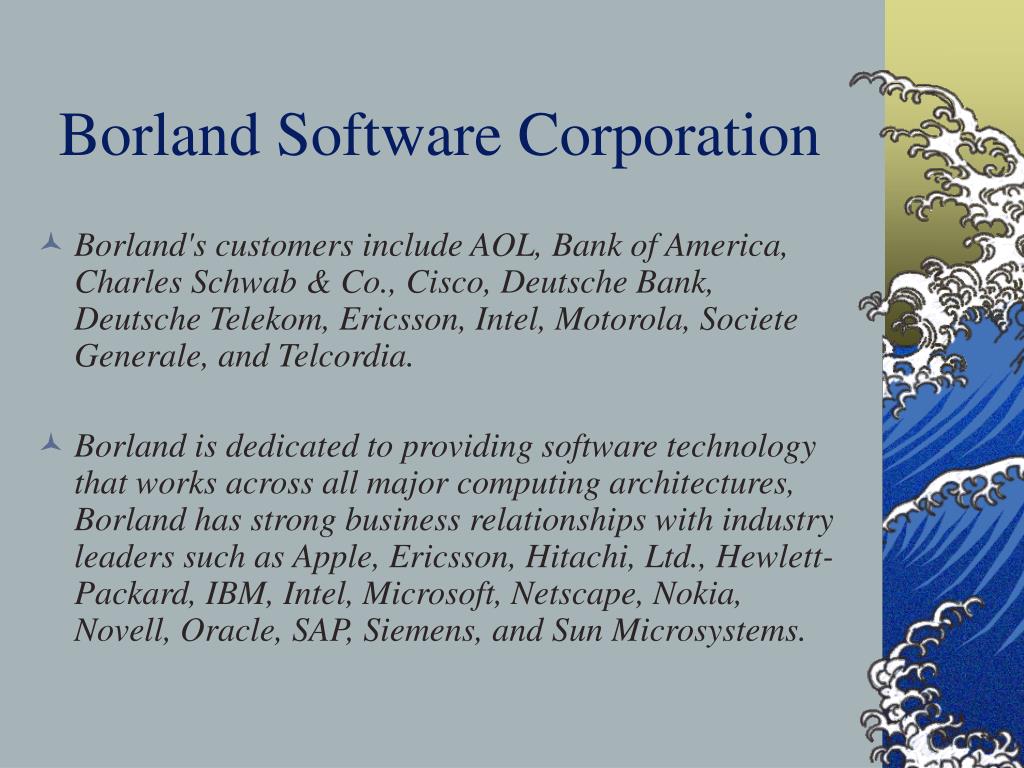 Borland Software Corporation

Borland's customers include AOL, Bank of America, Charles Schwab & Co., Cisco, Deutsche Bank, Deutsche Telekom, Ericsson, Intel, Motorola, Societe Generale, and Telcordia.

Borland is dedicated to providing software technology that works across all major computing architectures, Borland has strong business relationships with industry leaders such as Apple, Ericsson, Hitachi, Ltd., Hewlett-Packard, IBM, Intel, Microsoft, Netscape, Nokia, Novell, Oracle, SAP, Siemens, and Sun Microsystems.